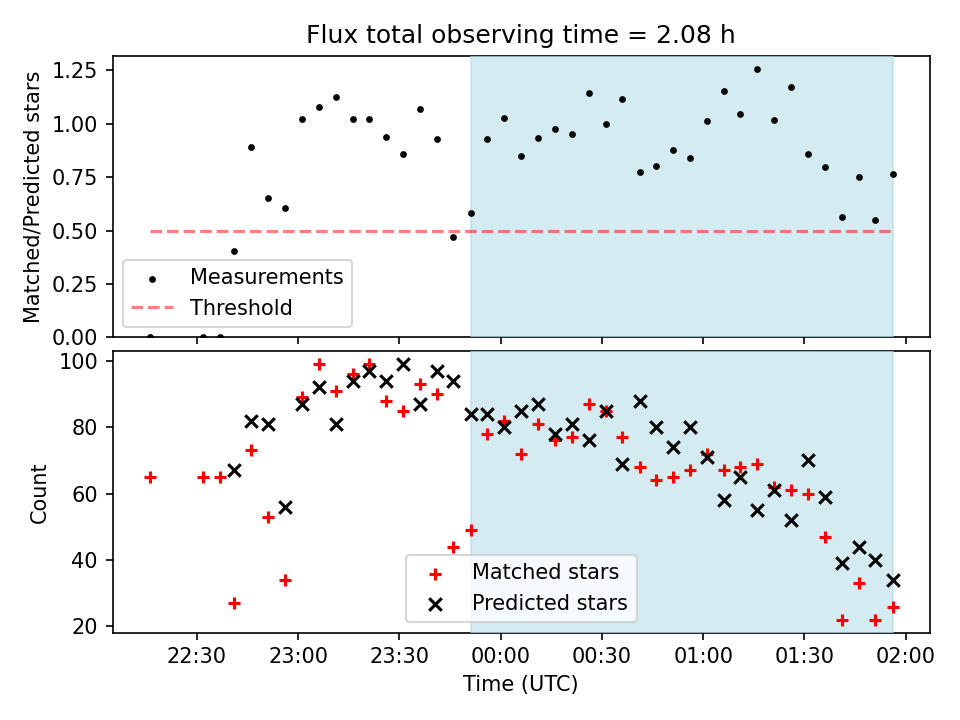 Flux total observing time = 2.08 h

Matched/Predicted stars

1.25
1.00
0.75
0.50
0.25
0.00

Measurements
Threshold

Count

100
80
60
40
20

Matched stars
Predicted stars

22:30
23:00
23:30
00:00
00:30
01:00
01:30
02:00

Time (UTC)